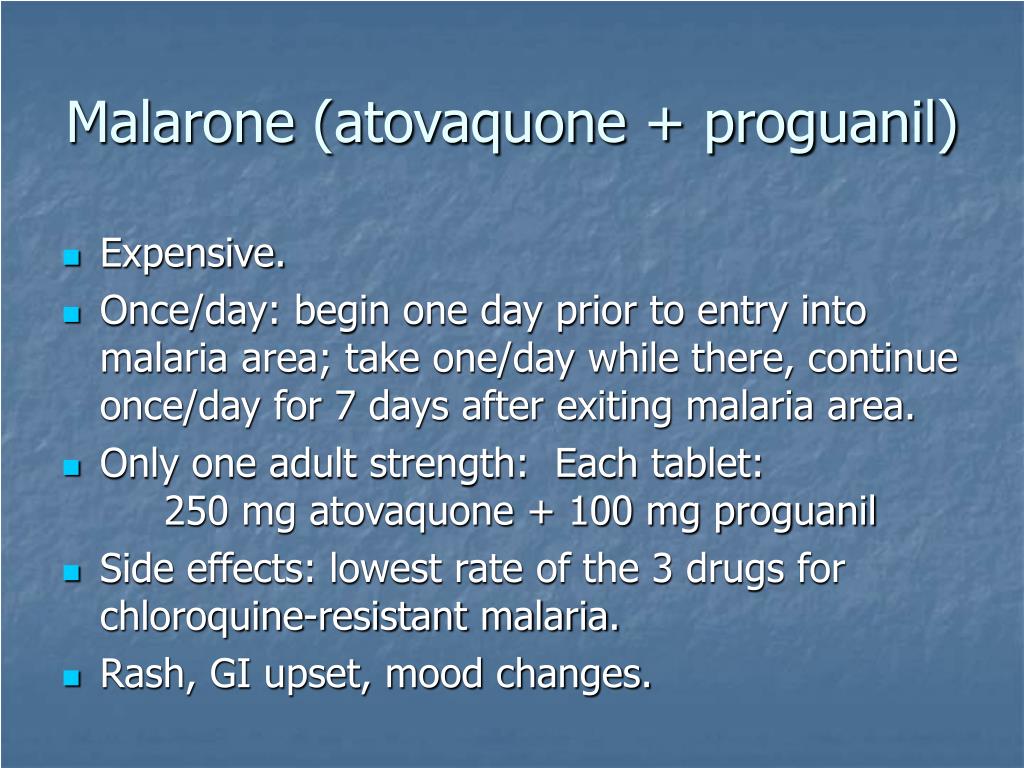 Malarone (atovaquone + proguanil)

- Expensive.
- Once/day: begin one day prior to entry into malaria area; take one/day while there, continue once/day for 7 days after exiting malaria area.
- Only one adult strength: Each tablet: 250 mg atovaquone + 100 mg proguanil
- Side effects: lowest rate of the 3 drugs for chloroquine-resistant malaria.
- Rash, GI upset, mood changes.